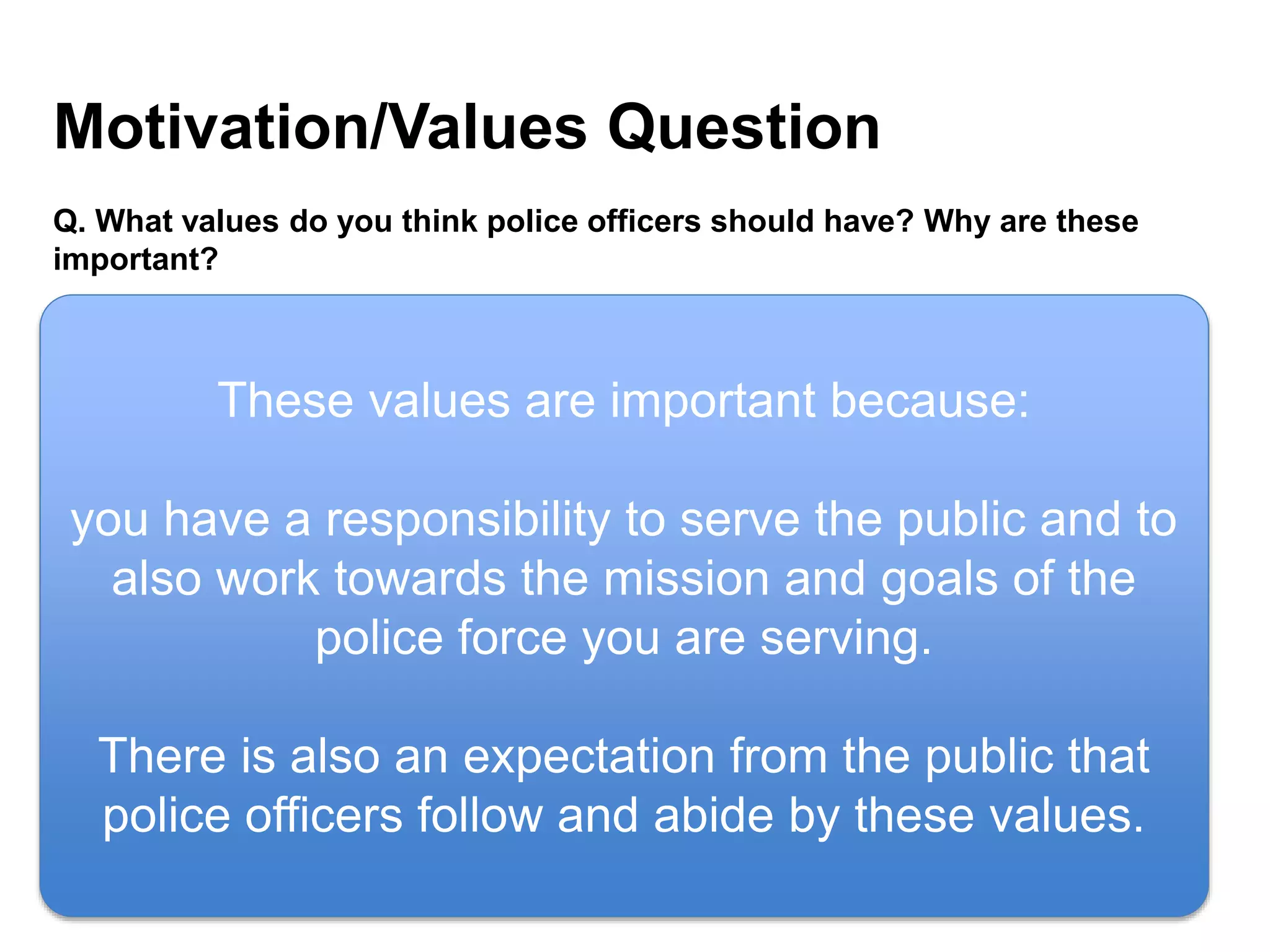 Motivation/Values Question

Q. What values do you think police officers should have? Why are these important?

These values are important because:

you have a responsibility to serve the public and to also work towards the mission and goals of the police force you are serving.

There is also an expectation from the public that police officers follow and abide by these values.